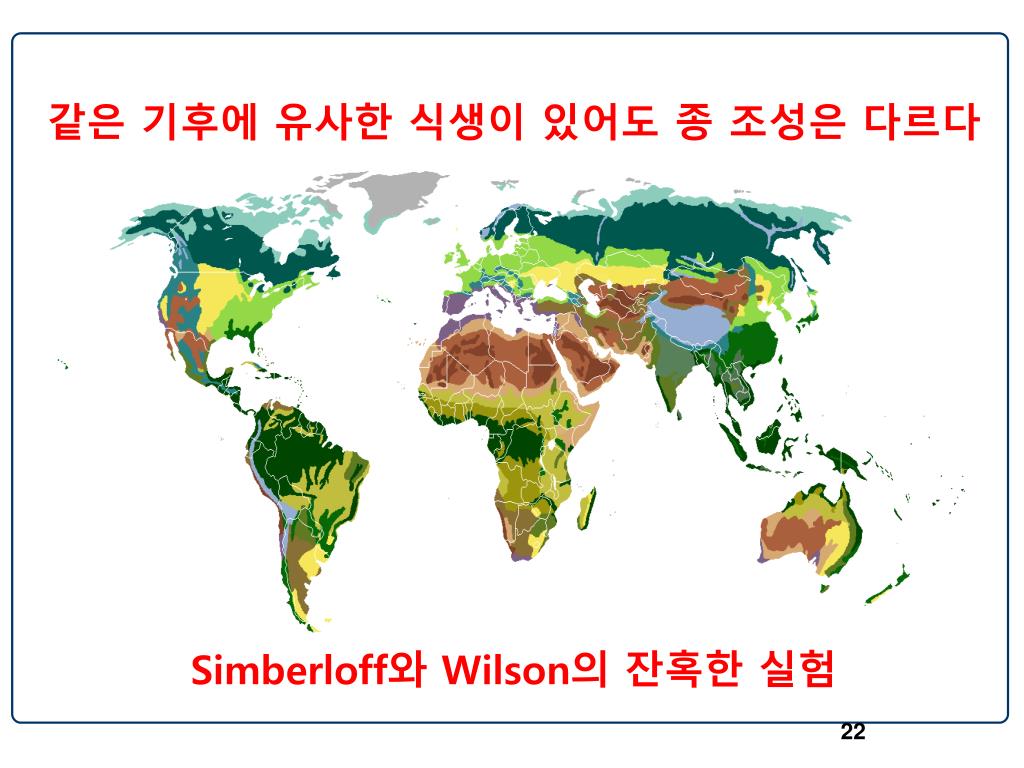 같은 기후에 유사한 식생이 있어도 종 조성은 다르다

Simberloff와 Wilson의 잔혹한 실험

22